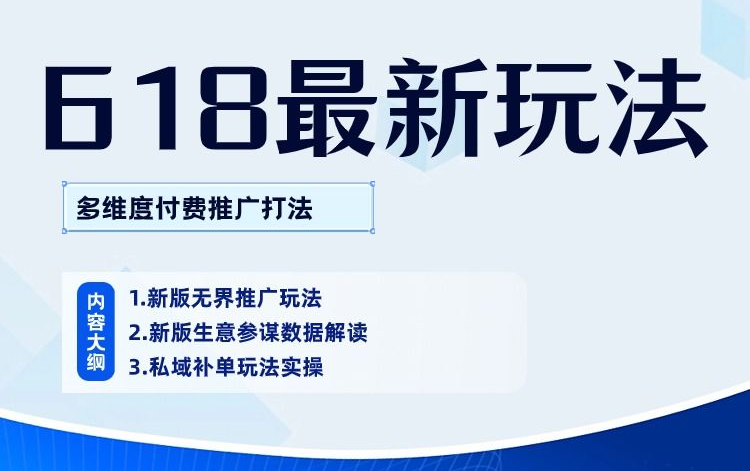 618最新玩法

多维度付费推广打法

内容大纲

1.新版无界推广玩法
2.新版生意参谋数据解读
3.私域补单玩法实操